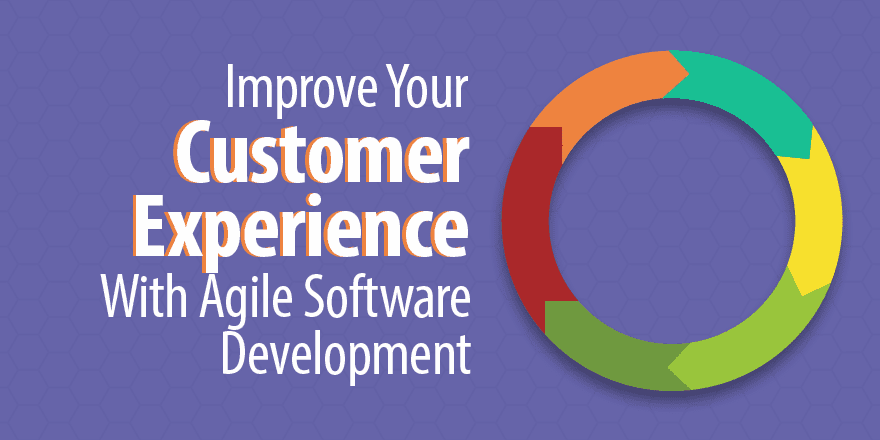 Improve Your Customer Experience With Agile Software Development